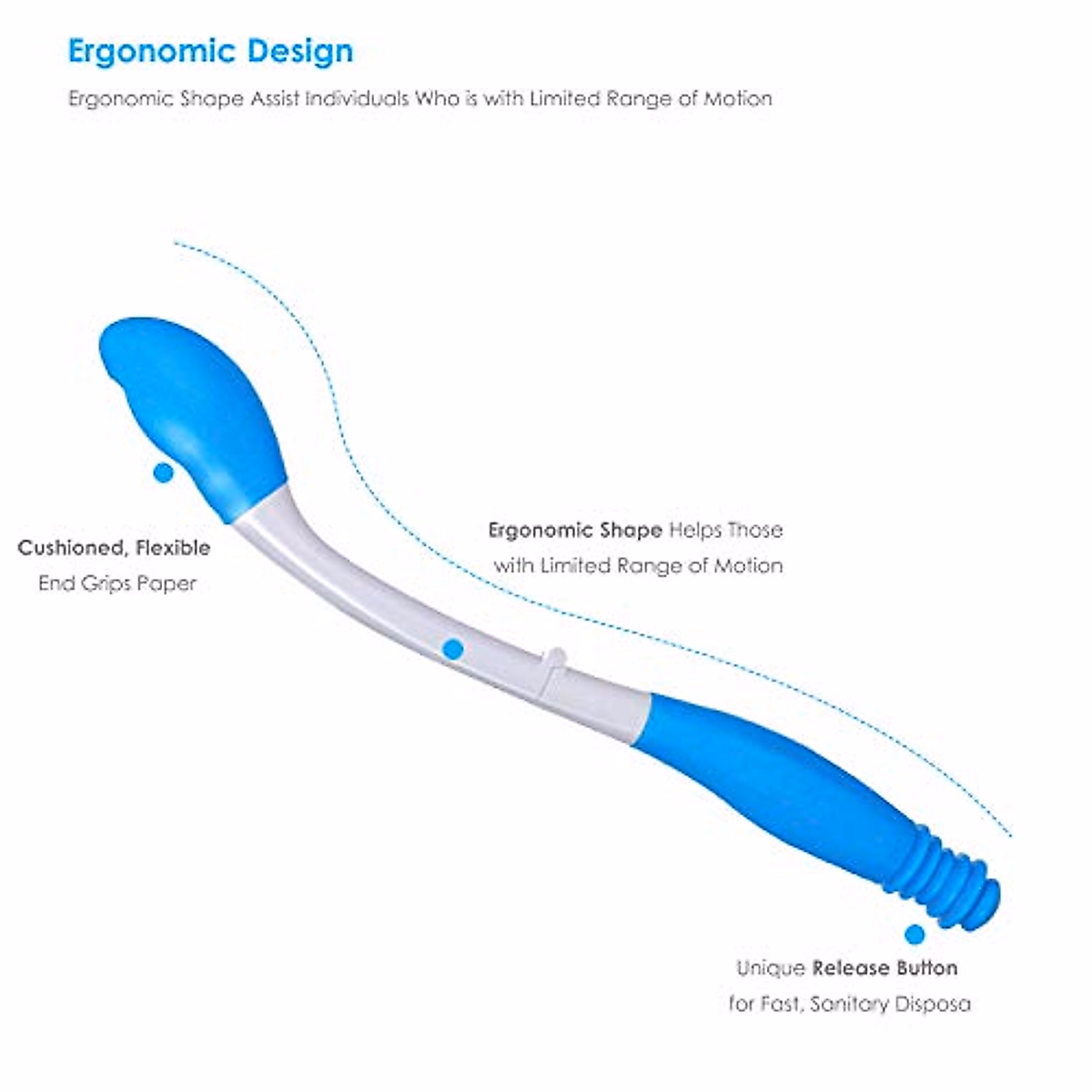 Ergonomic Design

Ergonomic Shape Assist Individuals Who is with Limited Range of Motion

Cushioned, Flexible
End Grips Paper

Ergonomic Shape Helps Those
with Limited Range of Motion

Unique Release Button
for Fast, Sanitary Disposa